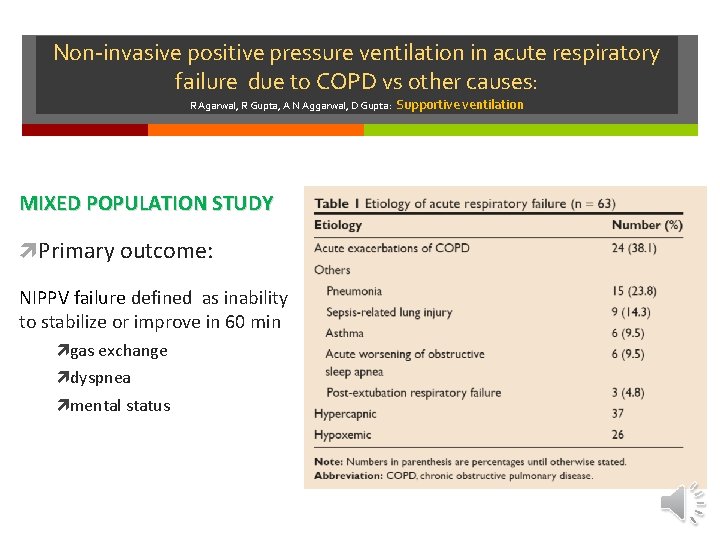 Non-invasive positive pressure ventilation in acute respiratory failure due to COPD vs other causes:

R Agarwal, R Gupta, A N Aggarwal, D Gupta: Supportive ventilation

MIXED POPULATION STUDY

Primary outcome:

NIPPV failure defined as inability to stabilize or improve in 60 min

gas exchange

dyspnea

mental status

Table 1 Etiology of acute respiratory failure (n = 63)

| Etiology | Number (%) |
|---|---|
| Acute exacerbations of COPD | 24 (38.1) |
| Others | |
| Pneumonia | 15 (23.8) |
| Sepsis-related lung injury | 9 (14.3) |
| Asthma | 6 (9.5) |
| Acute worsening of obstructive sleep apnea | 6 (9.5) |
| Post-extubation respiratory failure | 3 (4.8) |
| Hypercapnic | 37 |
| Hypoxemic | 26 |

Note: Numbers in parenthesis are percentages until otherwise stated.
Abbreviation: COPD, chronic obstructive pulmonary disease.